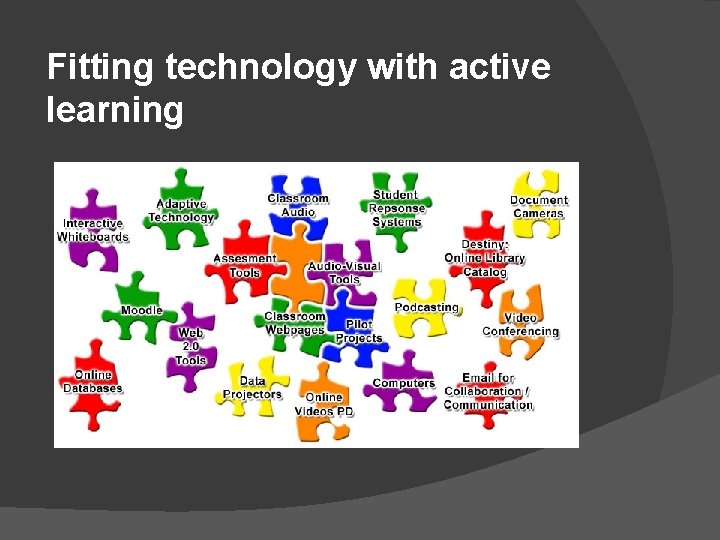 Fitting technology with active learning

Interactive Whiteboards

Adaptive Technology

Classroom Audio

Student Repsonse Systems

Document Cameras

Assesment Tools

Audio-Visual Tools

Destiny: Online Library Catalog

Moodle

Web 2.0 Tools

Classroom Webpages

Pilot Projects

Podcasting

Video Conferencing

Online Databases

Data Projectors

Online Videos PD

Computers

Email for Collaboration / Communication